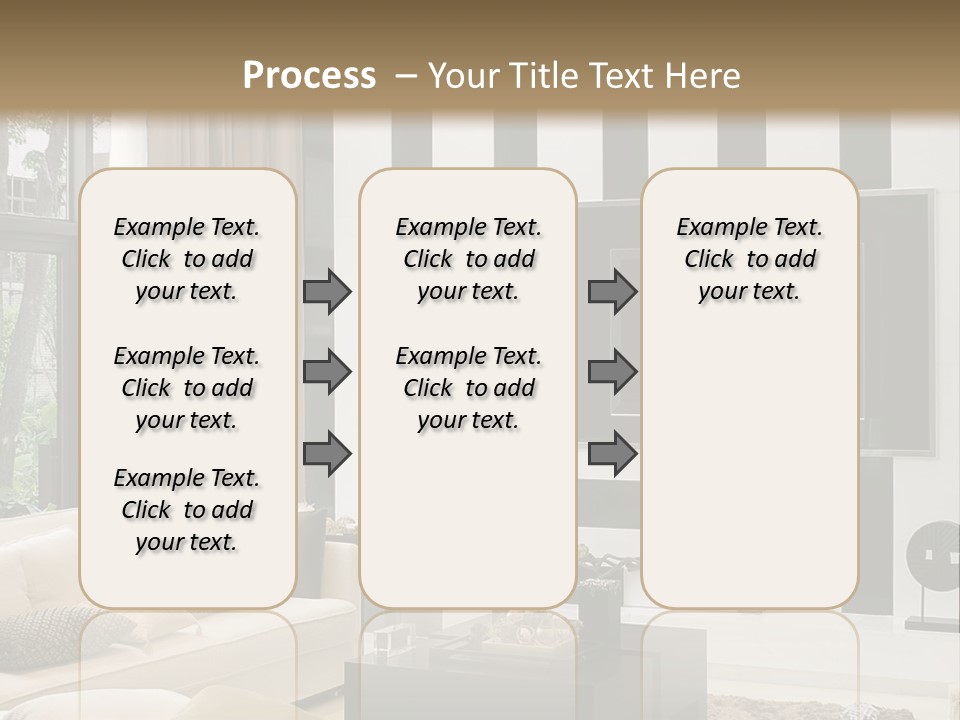 Process – Your Title Text Here

Example Text. Click to add your text.

Example Text. Click to add your text.

Example Text. Click to add your text.

Example Text. Click to add your text.

Example Text. Click to add your text.

Example Text. Click to add your text.